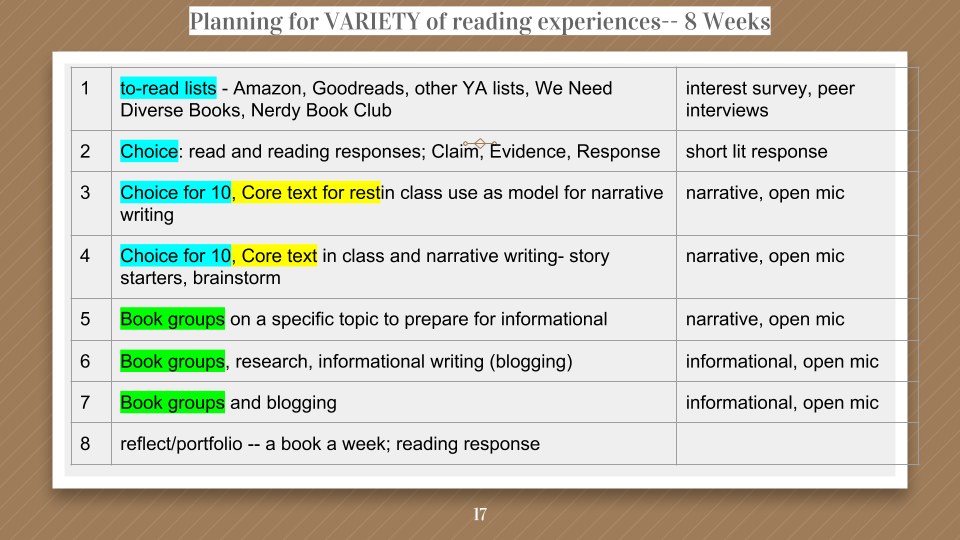 Planning for VARIETY of reading experiences-- 8 Weeks

| 1 | to-read lists - Amazon, Goodreads, other YA lists, We Need Diverse Books, Nerdy Book Club | interest survey, peer interviews |
|---|---|---|
| 2 | Choice: read and reading responses; Claim, Evidence, Response | short lit response |
| 3 | Choice for 10, Core text for restin class use as model for narrative writing | narrative, open mic |
| 4 | Choice for 10, Core text in class and narrative writing- story starters, brainstorm | narrative, open mic |
| 5 | Book groups on a specific topic to prepare for informational | narrative, open mic |
| 6 | Book groups, research, informational writing (blogging) | informational, open mic |
| 7 | Book groups and blogging | informational, open mic |
| 8 | reflect/portfolio -- a book a week; reading response | |

17